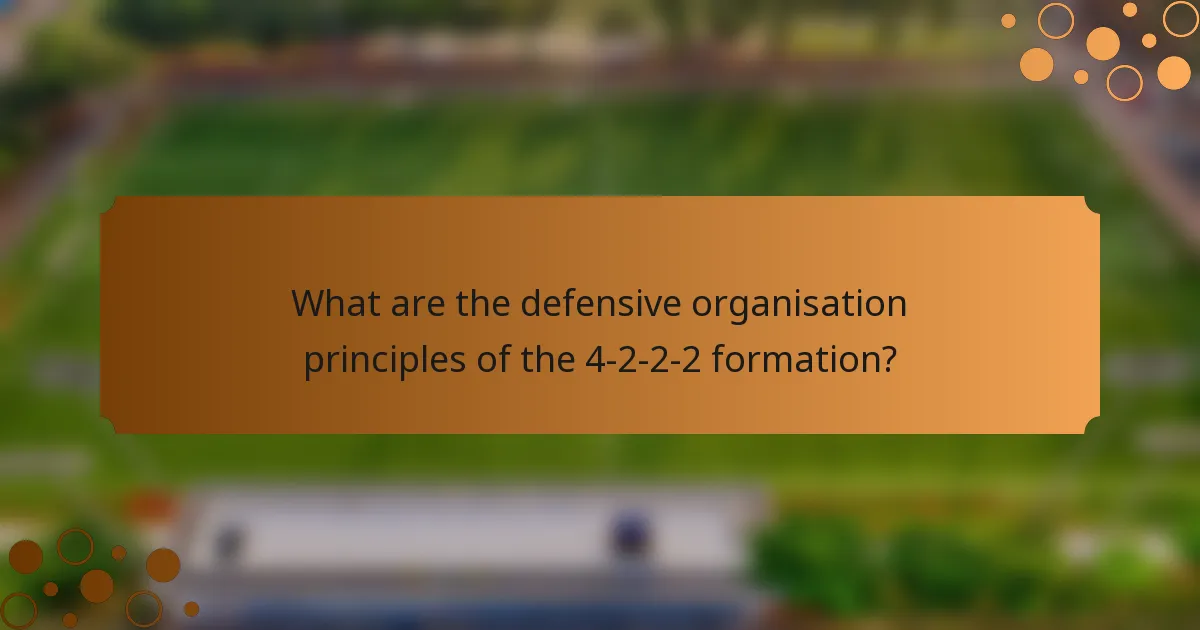 What are the defensive organisation principles of the 4-2-2-2 formation?